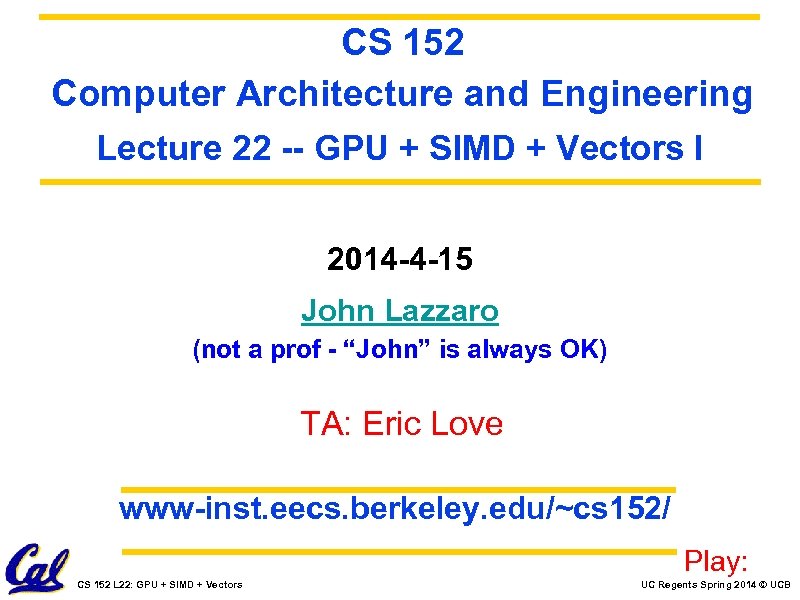 CS 152
Computer Architecture and Engineering
Lecture 22 -- GPU + SIMD + Vectors I

2014-4-15

John Lazzaro
(not a prof - “John” is always OK)

TA: Eric Love

www-inst.eecs.berkeley.edu/~cs152/

Play:

Cal

CS 152 L22: GPU + SIMD + Vectors

UC Regents Spring 2014 © UCB